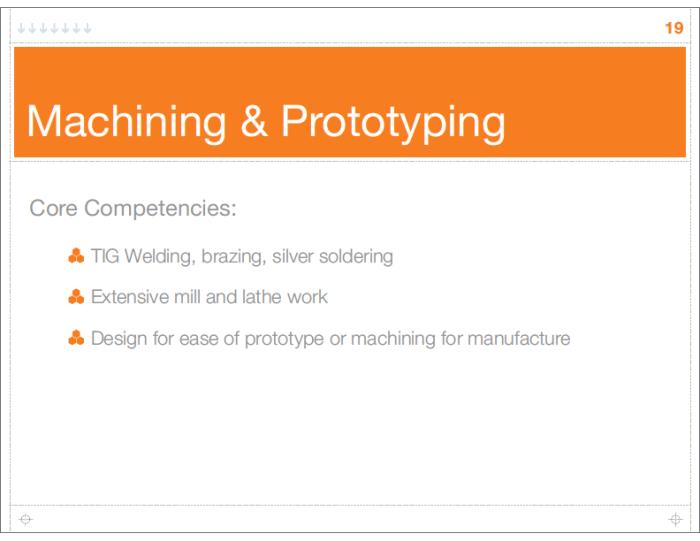 19

Machining & Prototyping

Core Competencies:

TIG Welding, brazing, silver soldering

Extensive mill and lathe work

Design for ease of prototype or machining for manufacture